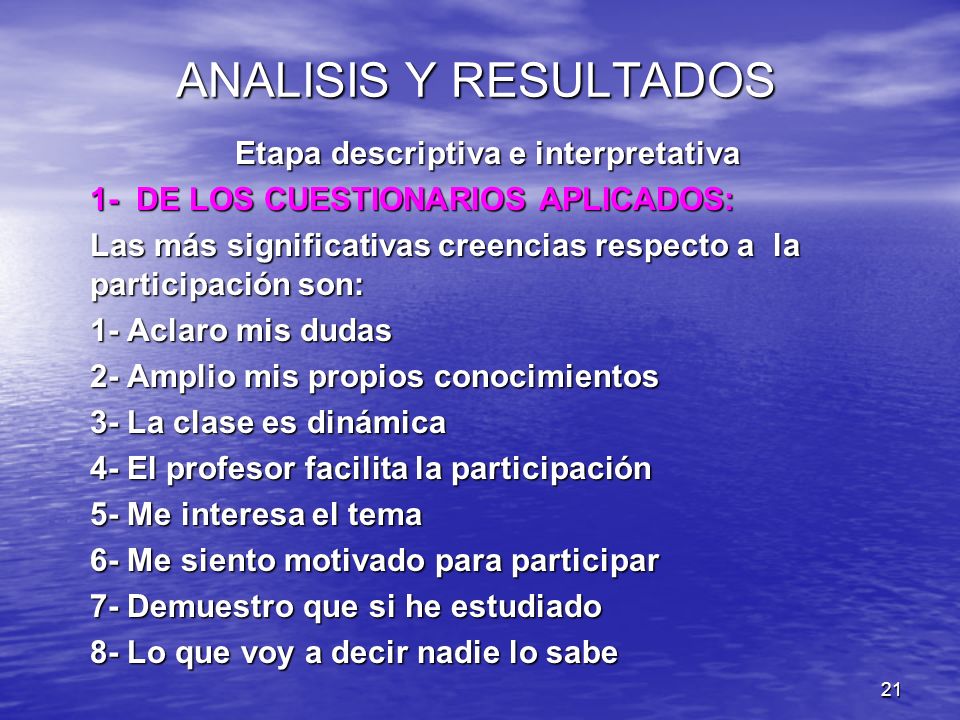 ANALISIS Y RESULTADOS

Etapa descriptiva e interpretativa

1- DE LOS CUESTIONARIOS APLICADOS:

Las más significativas creencias respecto a la participación son:

1- Aclaro mis dudas

2- Amplio mis propios conocimientos

3- La clase es dinámica

4- El profesor facilita la participación

5- Me interesa el tema

6- Me siento motivado para participar

7- Demuestro que si he estudiado

8- Lo que voy a decir nadie lo sabe

21